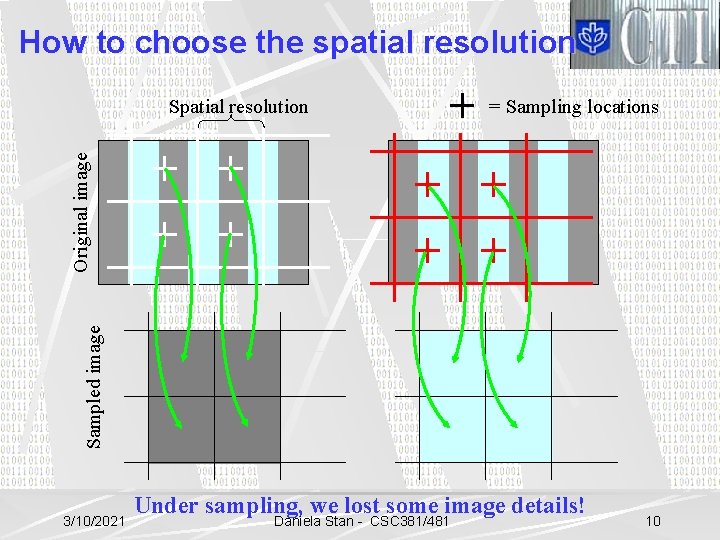 How to choose the spatial resolution

CTI

Spatial resolution

+ = Sampling locations

Original image

Sampled image

Under sampling, we lost some image details!

3/10/2021

Daniela Stan - CSC381/481

10